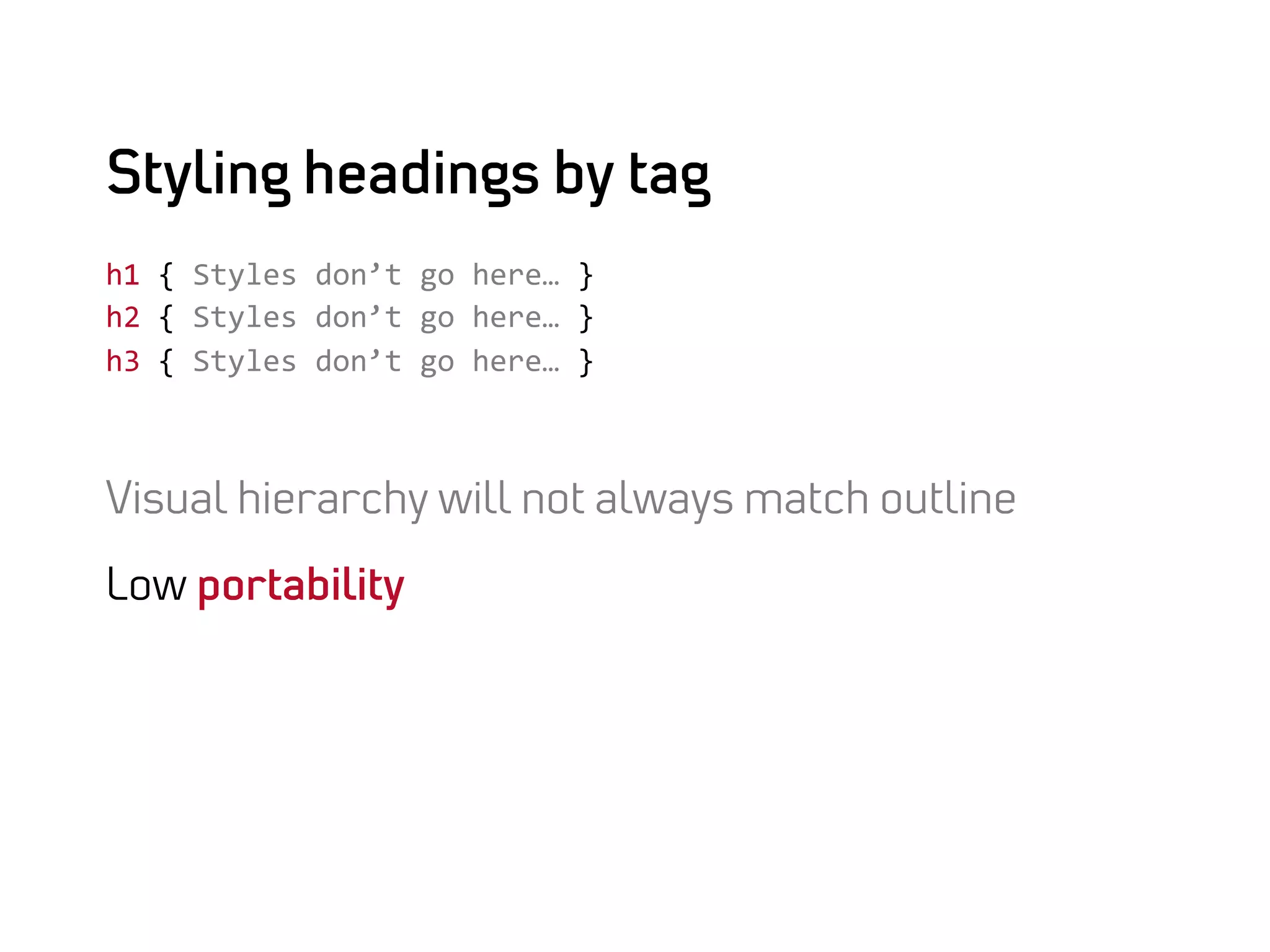 Styling headings by tag

h1 { Styles don’t go here… }
h2 { Styles don’t go here… }
h3 { Styles don’t go here… }

Visual hierarchy will not always match outline

Low portability